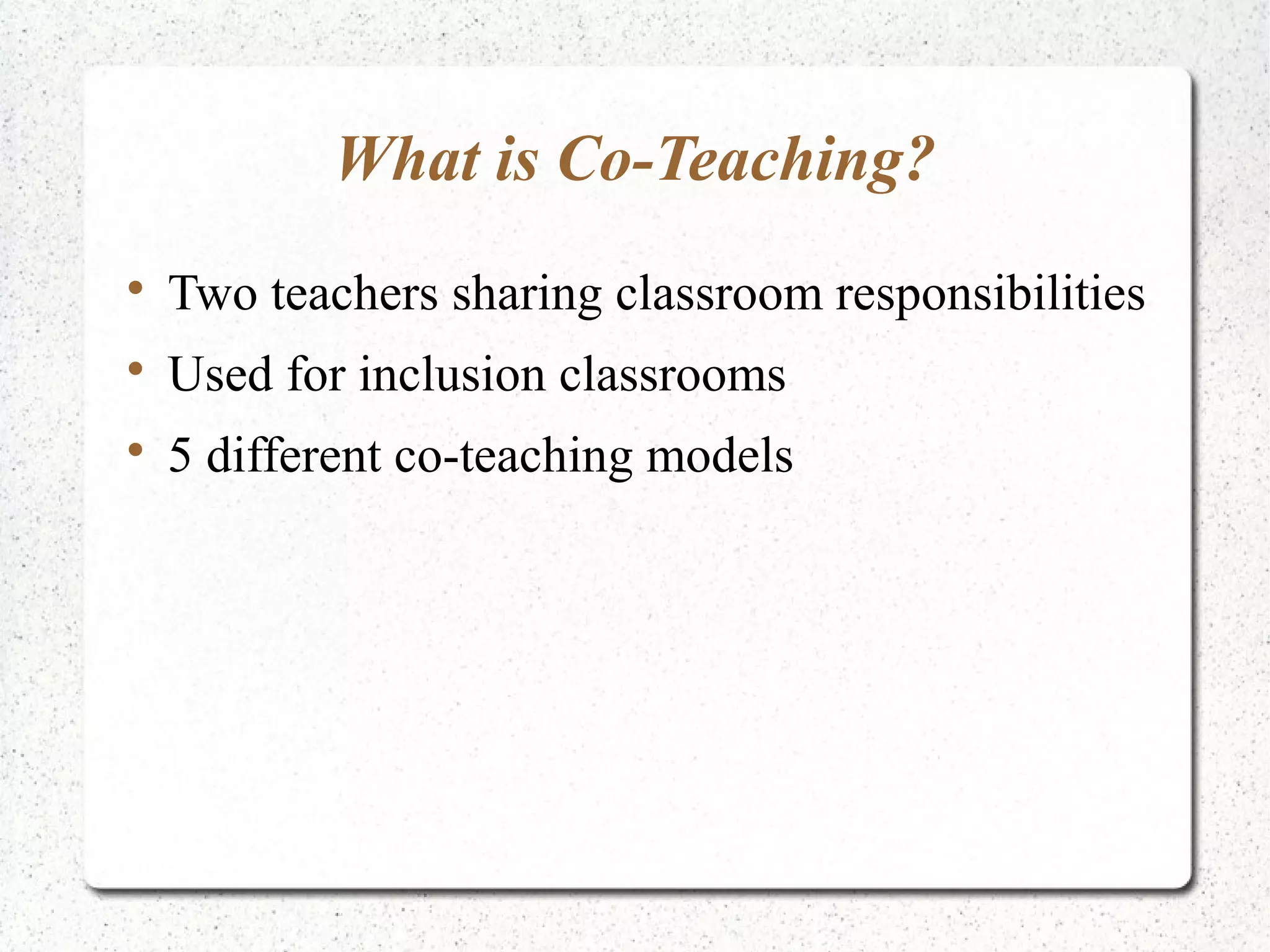 What is Co-Teaching?

• Two teachers sharing classroom responsibilities
• Used for inclusion classrooms
• 5 different co-teaching models